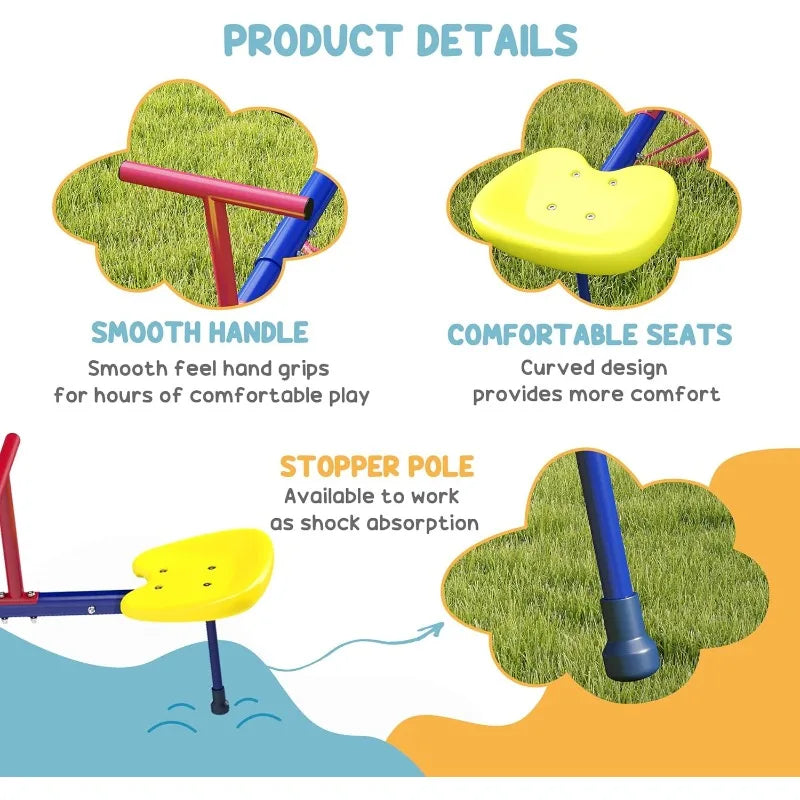 PRODUCT DETAILS

SMOOTH HANDLE
Smooth feel hand grips for hours of comfortable play

COMFORTABLE SEATS
Curved design provides more comfort

STOPPER POLE
Available to work as shock absorption